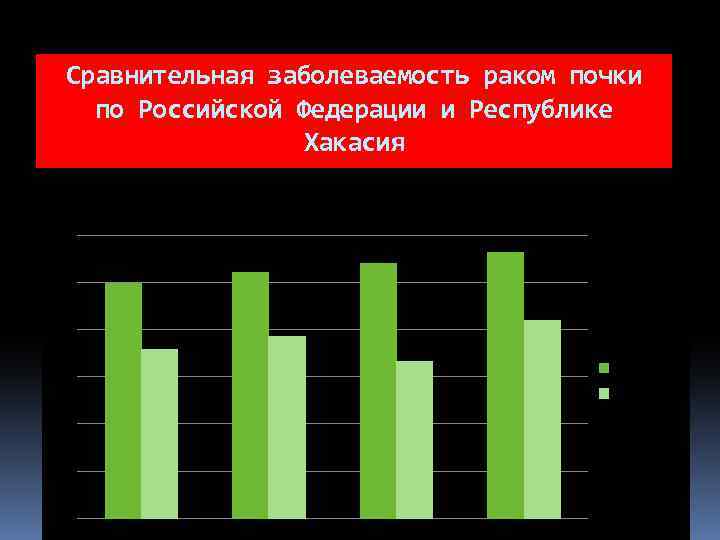 Сравнительная заболеваемость раком почки по Российской Федерации и Республике Хакасия